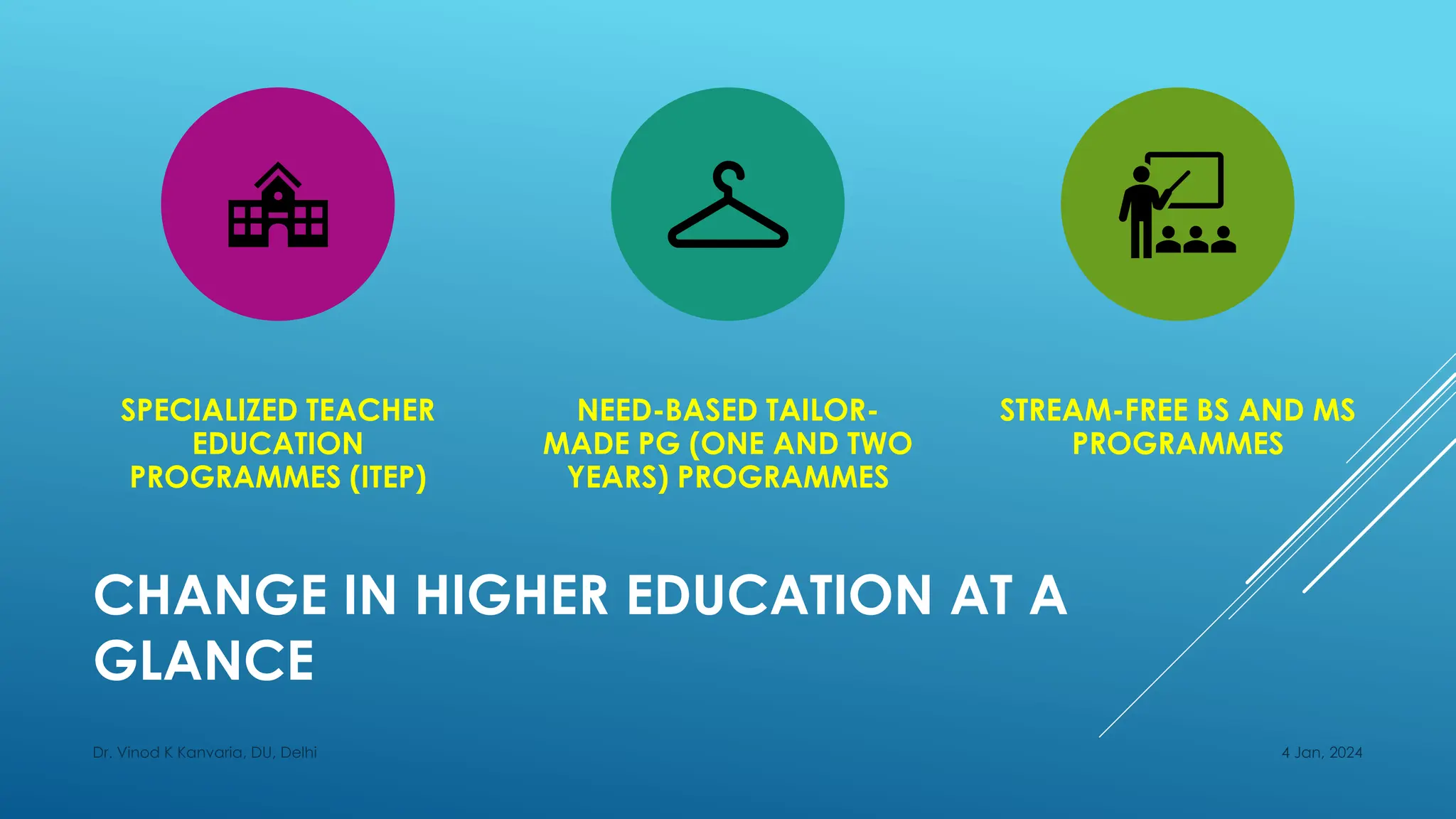 SPECIALIZED TEACHER EDUCATION PROGRAMMES (ITEP)

NEED-BASED TAILOR-MADE PG (ONE AND TWO YEARS) PROGRAMMES

STREAM-FREE BS AND MS PROGRAMMES

CHANGE IN HIGHER EDUCATION AT A GLANCE

Dr. Vinod K Kanvaria, DU, Delhi

4 Jan, 2024